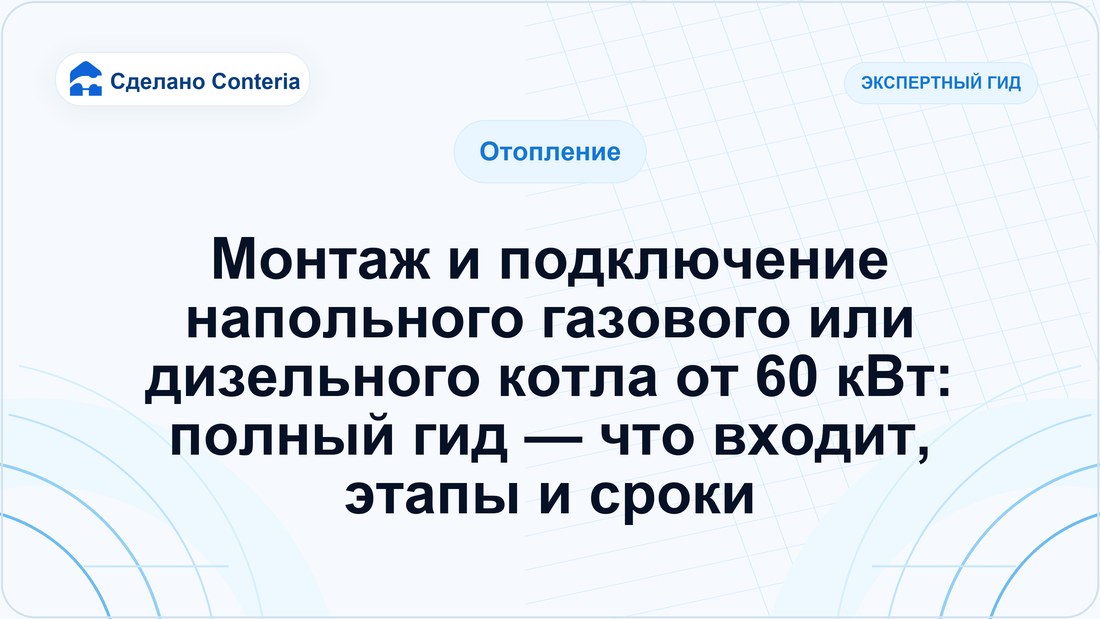 Сделано Conteria

ЭКСПЕРТНЫЙ ГИД

Отопление

Монтаж и подключение напольного газового или дизельного котла от 60 кВт: полный гид — что входит, этапы и сроки